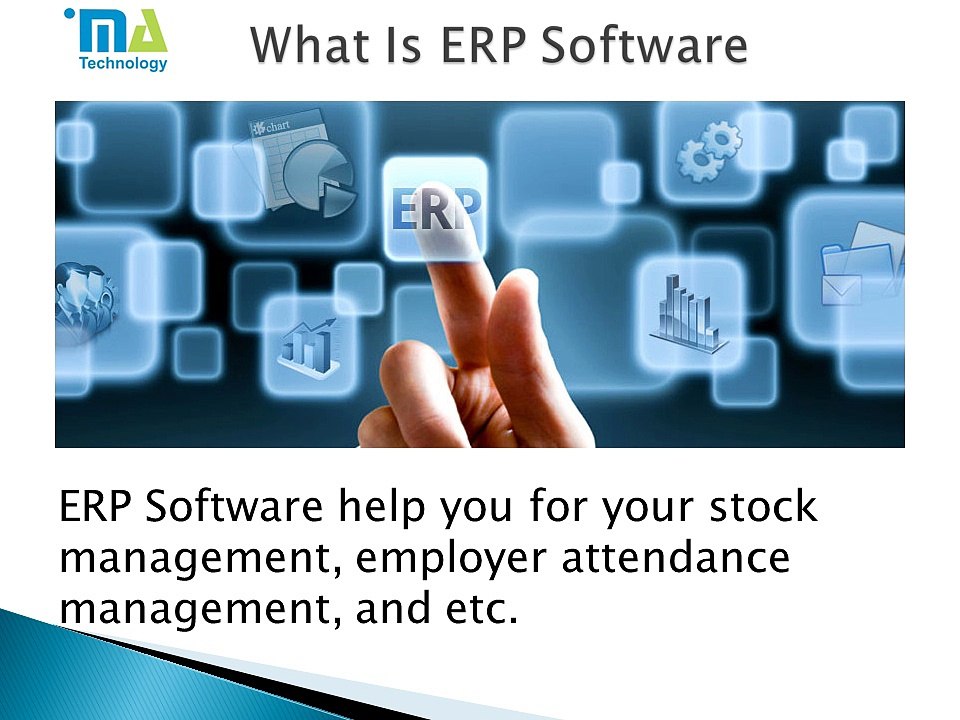 mA
Technology

What Is ERP Software

chart

ERP

ERP Software help you for your stock management, employer attendance management, and etc.